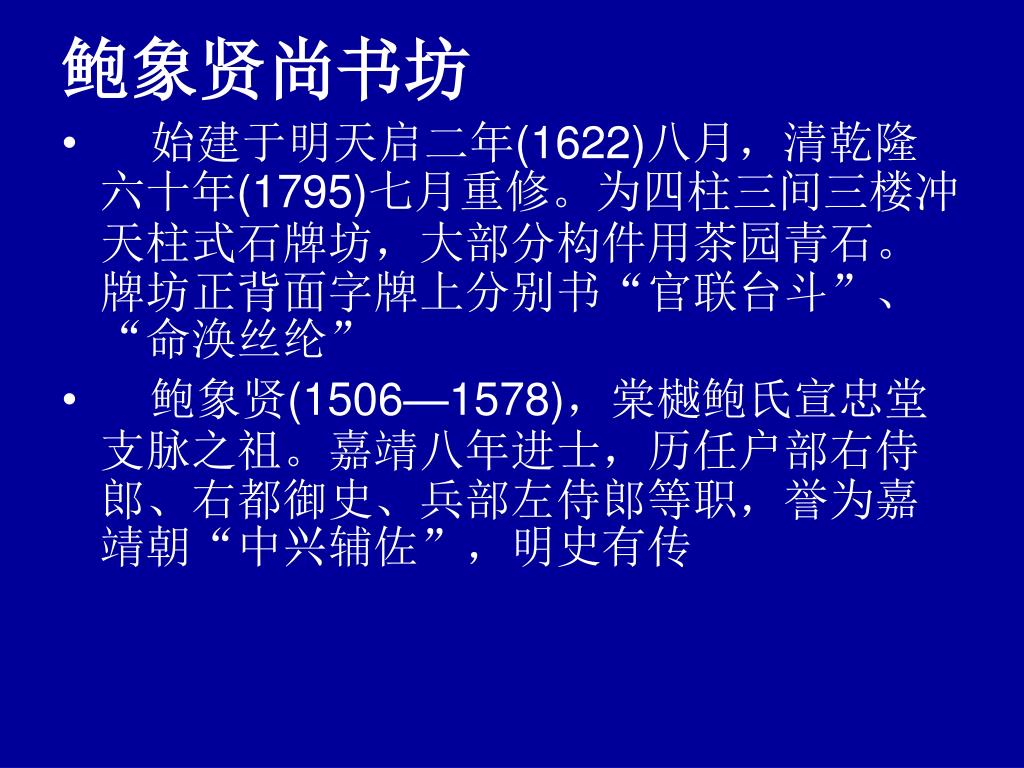 鲍象贤尚书坊

• 始建于明天启二年(1622)八月，清乾隆六十年(1795)七月重修。为四柱三间三楼冲天柱式石牌坊，大部分构件用茶园青石。牌坊正背面字牌上分别书“官联台斗”、“命涣丝纶”

• 鲍象贤(1506—1578)，棠樾鲍氏宣忠堂支脉之祖。嘉靖八年进士，历任户部右侍郎、右都御史、兵部左侍郎等职，誉为嘉靖朝“中兴辅佐”，明史有传